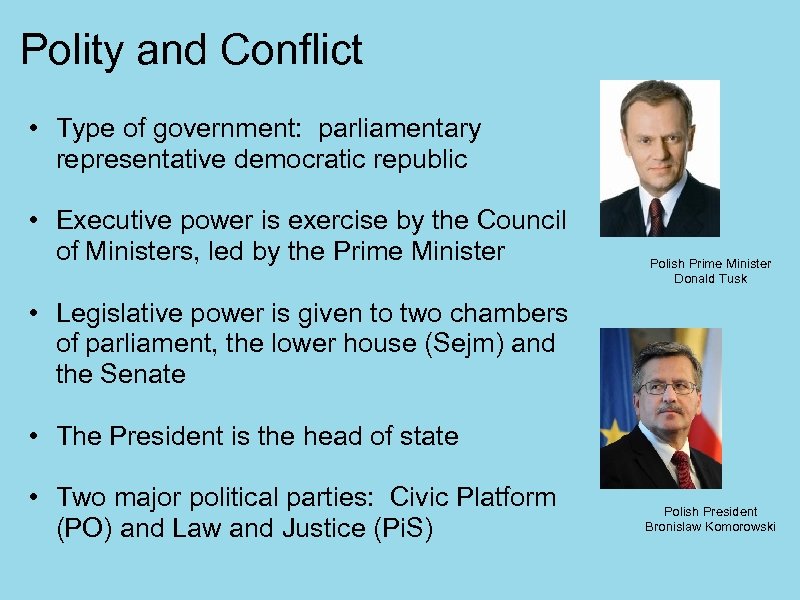 Polity and Conflict

• Type of government: parliamentary representative democratic republic

• Executive power is exercise by the Council of Ministers, led by the Prime Minister

• Legislative power is given to two chambers of parliament, the lower house (Sejm) and the Senate

• The President is the head of state

• Two major political parties: Civic Platform (PO) and Law and Justice (PiS)

Polish Prime Minister
Donald Tusk

Polish President
Bronislaw Komorowski